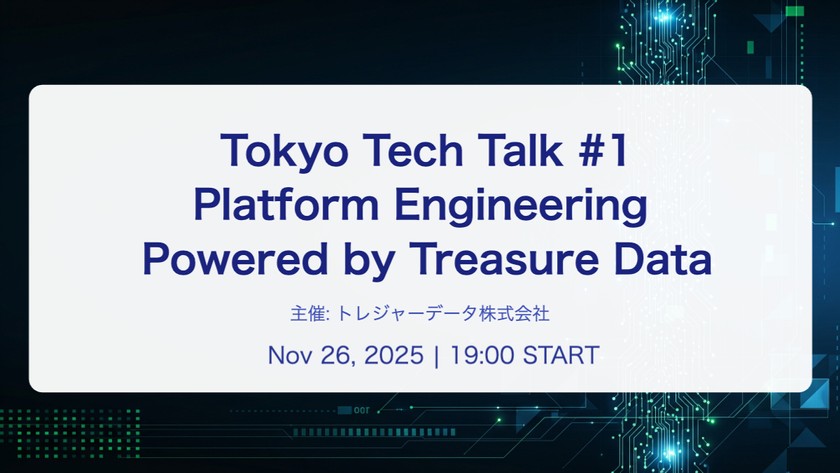 Tokyo Tech Talk #1
Platform Engineering
Powered by Treasure Data

主催: トレジャーデータ株式会社

Nov 26, 2025 | 19:00 START